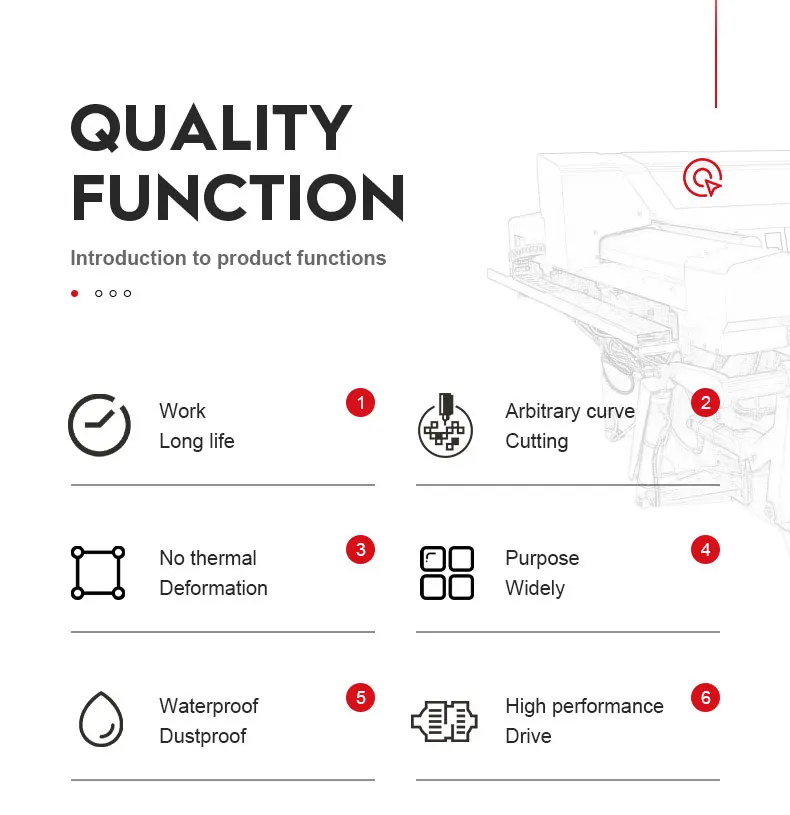 QUALITY FUNCTION

Introduction to product functions

Work
Long life
1

Arbitrary curve
Cutting
2

No thermal
Deformation
3

Purpose
Widely
4

Waterproof
Dustproof
5

High performance
Drive
6